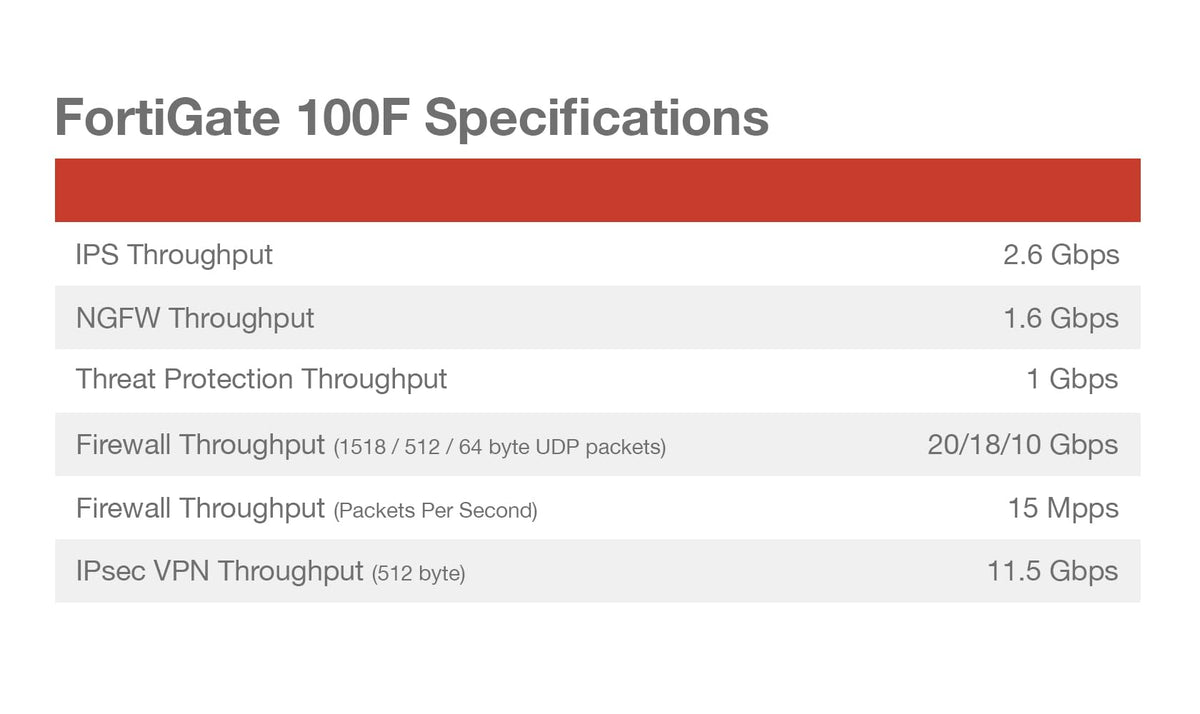 FortiGate 100F Specifications

| | |
|---|---|
| IPS Throughput | 2.6 Gbps |
| NGFW Throughput | 1.6 Gbps |
| Threat Protection Throughput | 1 Gbps |
| Firewall Throughput (1518 / 512 / 64 byte UDP packets) | 20/18/10 Gbps |
| Firewall Throughput (Packets Per Second) | 15 Mpps |
| IPsec VPN Throughput (512 byte) | 11.5 Gbps |